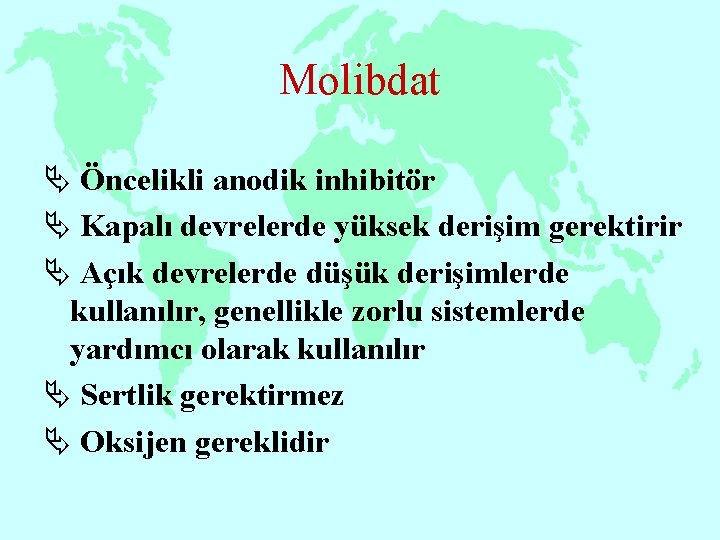 Molibdat

Öncelikli anodik inhibitör

Kapalı devrelerde yüksek derişim gerektirir

Açık devrelerde düşük derişimlerde kullanılır, genellikle zorlu sistemlerde yardımcı olarak kullanılır

Sertlik gerektirmez

Oksijen gereklidir